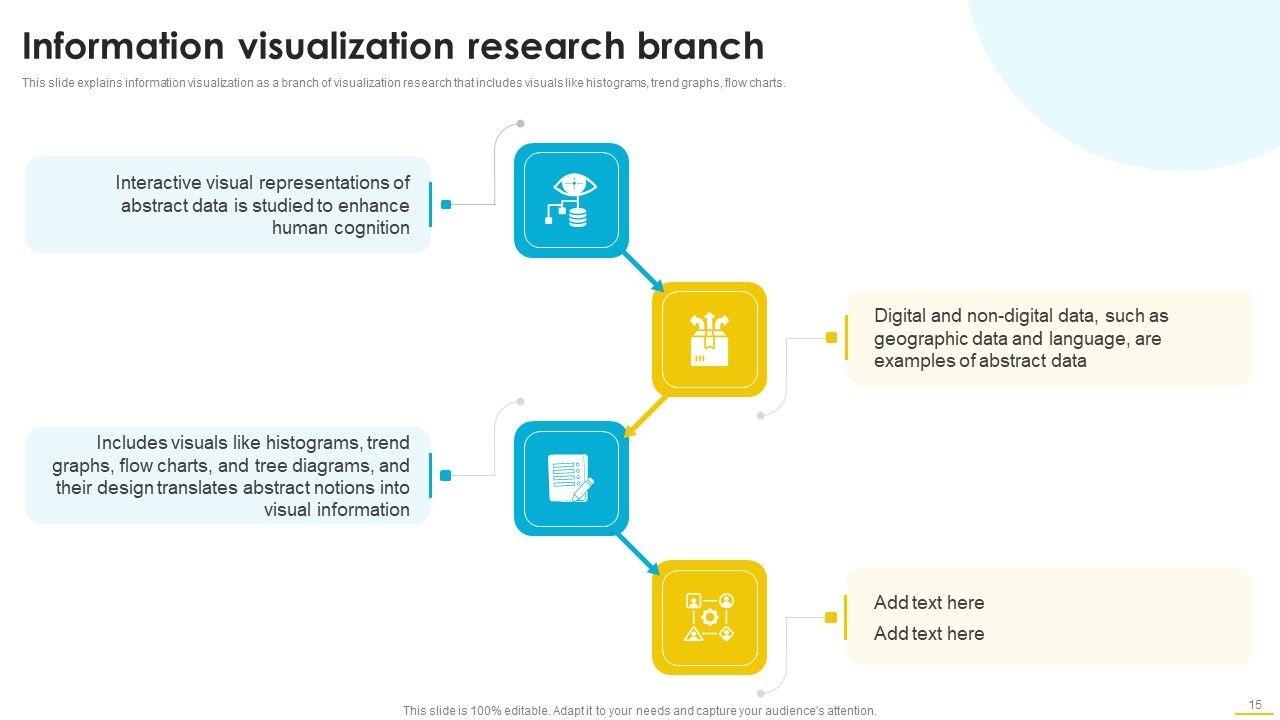 Information visualization research branch

This slide explains information visualization as a branch of visualization research that includes visuals like histograms, trend graphs, flow charts.

Interactive visual representations of abstract data is studied to enhance human cognition

Digital and non-digital data, such as geographic data and language, are examples of abstract data

Includes visuals like histograms, trend graphs, flow charts, and tree diagrams, and their design translates abstract notions into visual information

Add text here

Add text here

This slide is 100% editable. Adapt it to your needs and capture your audience's attention.

15